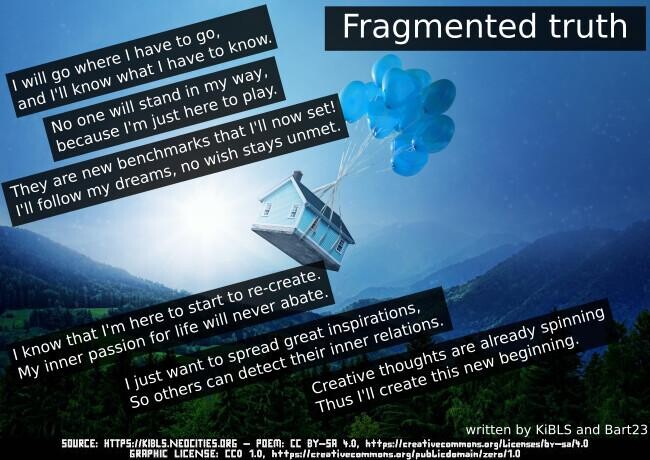 Fragmented truth

I will go where I have to go,
and I'll know what I have to know.

No one will stand in my way,
because I'm just here to play.

They are new benchmarks that I'll now set!
I'll follow my dreams, no wish stays unmet.

I know that I'm here to start to re-create.
My inner passion for life will never abate.

I just want to spread great inspirations,
So others can detect their inner relations.

Creative thoughts are already spinning
Thus I'll create this new beginning.

written by KiBLS and Bart23

SOURCE: HTTPS://KIBLS.NEOCITIES.ORG – POEM: CC BY-SA 4.0, https://creativecommons.org/licenses/by-sa/4.0
GRAPHIC LICENSE: CC0 1.0, https://creativecommons.org/publicdomain/zero/1.0